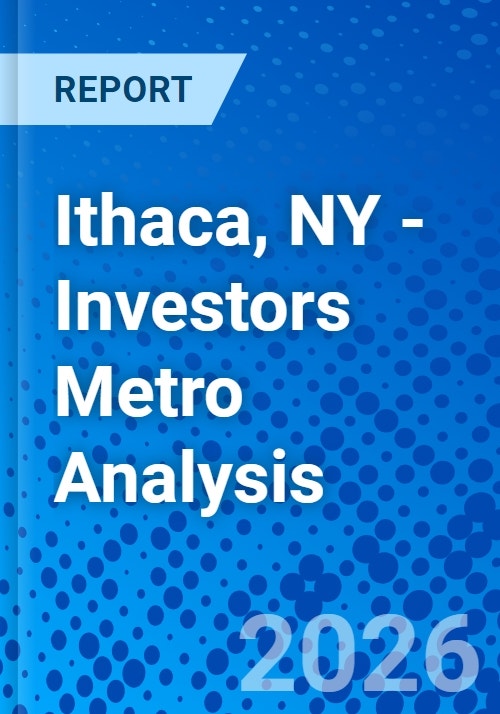 REPORT

Ithaca, NY - Investors Metro Analysis

2026